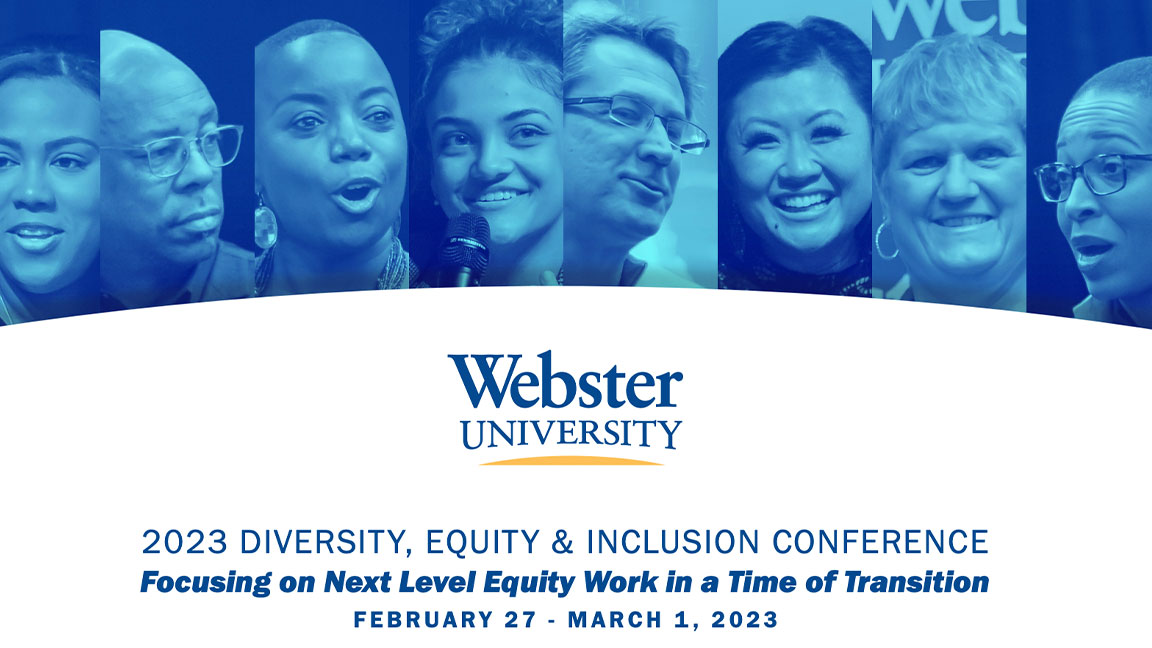 Webster UNIVERSITY

2023 DIVERSITY, EQUITY & INCLUSION CONFERENCE
Focusing on Next Level Equity Work in a Time of Transition
FEBRUARY 27 - MARCH 1, 2023